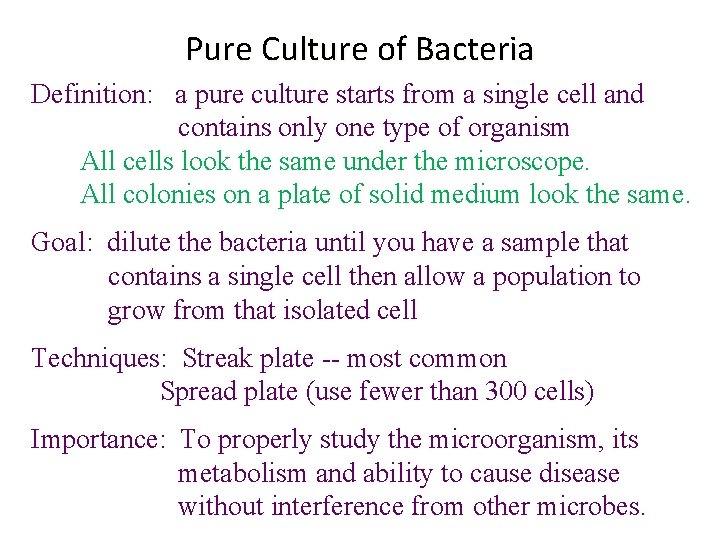 Pure Culture of Bacteria

Definition: a pure culture starts from a single cell and contains only one type of organism

All cells look the same under the microscope.

All colonies on a plate of solid medium look the same.

Goal: dilute the bacteria until you have a sample that contains a single cell then allow a population to grow from that isolated cell

Techniques: Streak plate -- most common

Spread plate (use fewer than 300 cells)

Importance: To properly study the microorganism, its metabolism and ability to cause disease without interference from other microbes.